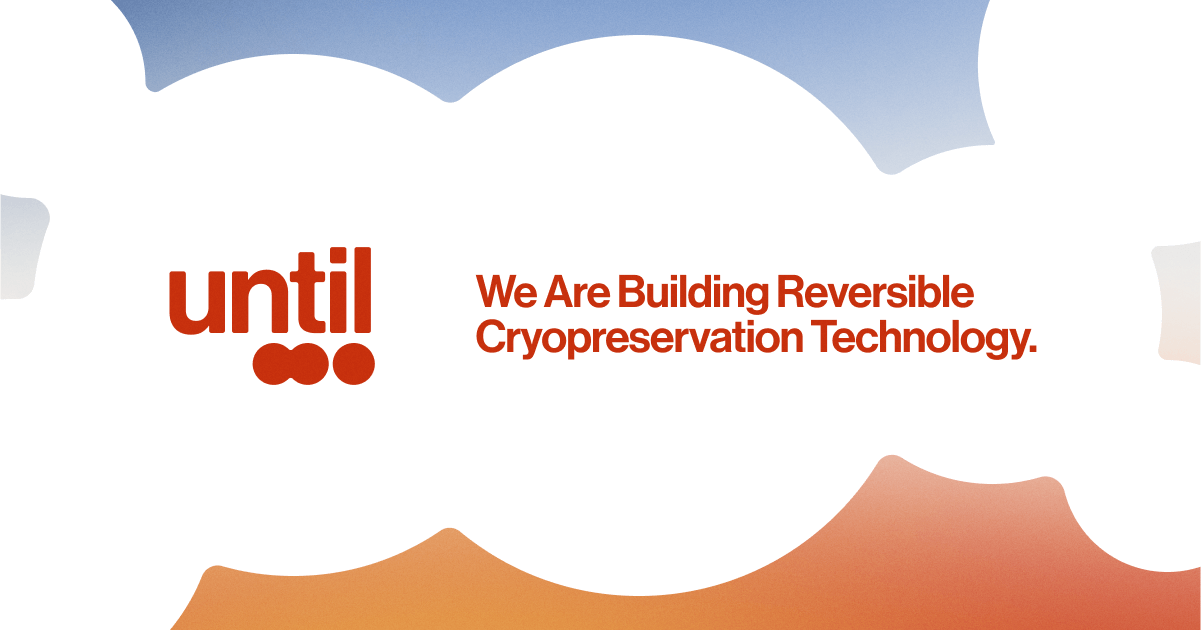 until

We Are Building Reversible Cryopreservation Technology.